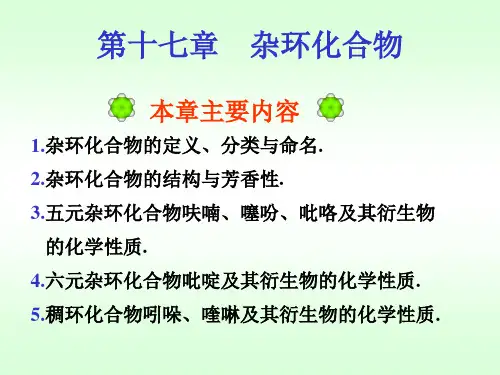 第十七章　杂环化合物

本章主要内容

1.杂环化合物的定义、分类与命名.

2.杂环化合物的结构与芳香性.

3.五元杂环化合物呋喃、噻吩、吡咯及其衍生物的化学性质.

4.六元杂环化合物吡啶及其衍生物的化学性质.

5.稠环化合物吲哚、喹啉及其衍生物的化学性质.